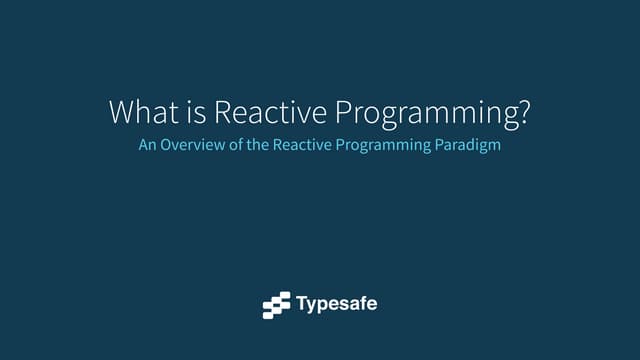 What is Reactive Programming?

An Overview of the Reactive Programming Paradigm

Typesafe